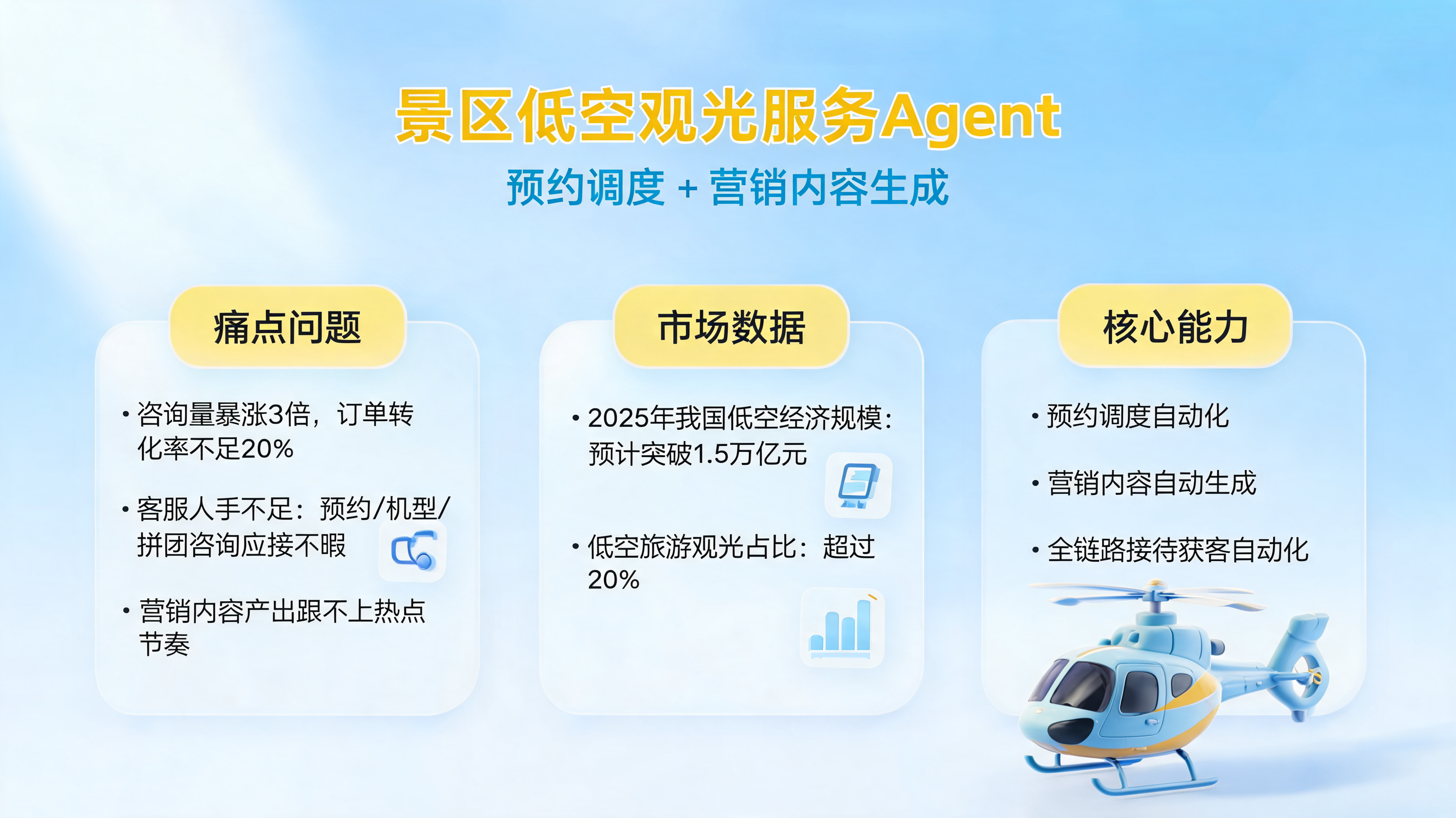 景区低空观光服务Agent

预约调度 + 营销内容生成

痛点问题

• 咨询量暴涨3倍，订单转化率不足20%

• 客服人手不足：预约/机型/拼团咨询应接不暇

• 营销内容产出跟不上热点节奏

市场数据

• 2025年我国低空经济规模：预计突破1.5万亿元

• 低空旅游观光占比：超过20%

核心能力

• 预约调度自动化

• 营销内容自动生成

• 全链路接待获客自动化